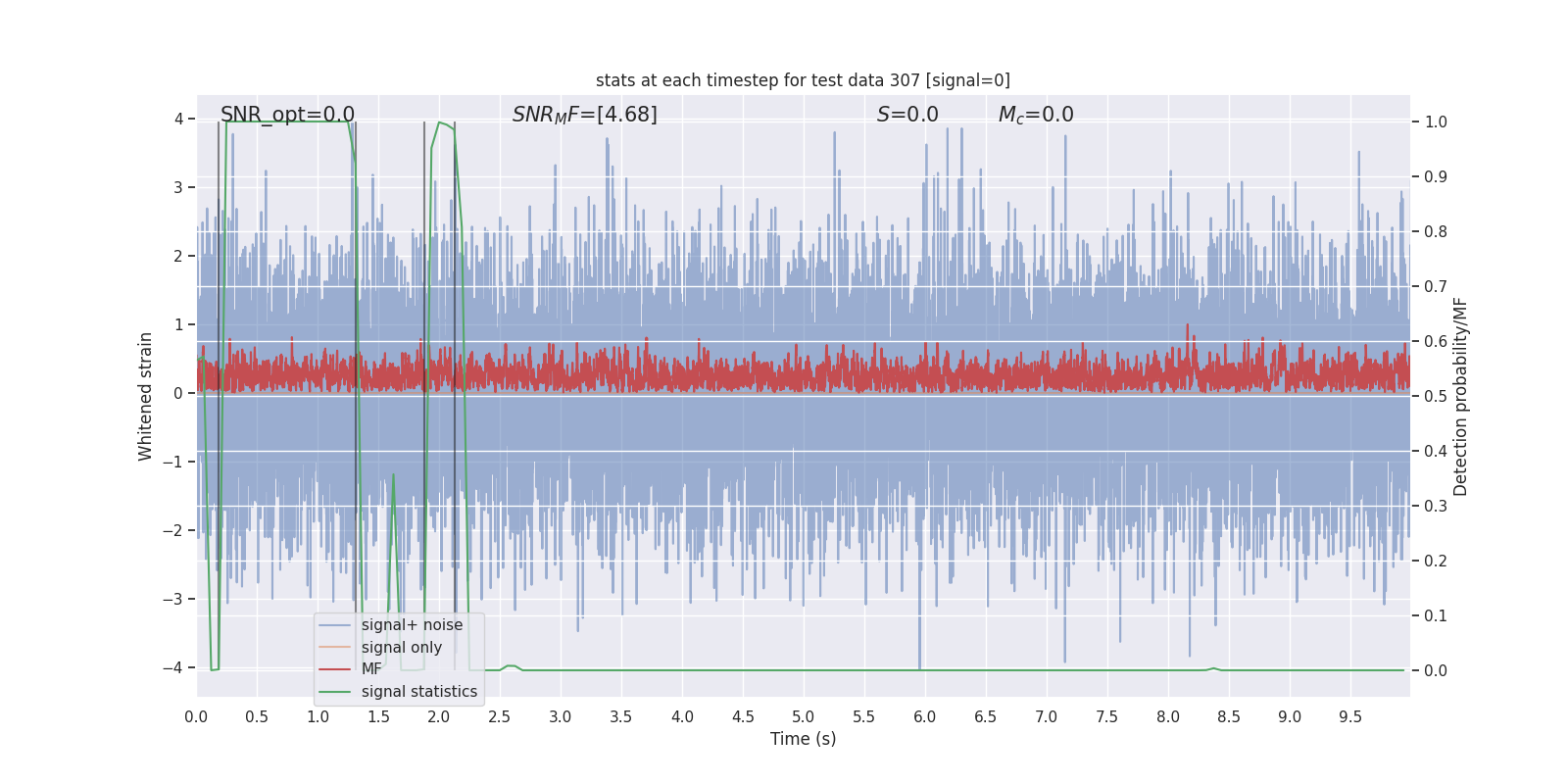 stats at each timestep for test data 307 [signal=0]

SNR_opt=0.0

$SNR_MF$=[4.68]

$S$=0.0

$M_c$=0.0

Whitened strain

4
3
2
1
0
−1
−2
−3
−4

Detection probability/MF

1.0
0.9
0.8
0.7
0.6
0.5
0.4
0.3
0.2
0.1
0.0

signal+ noise
signal only
MF
signal statistics

0.0 0.5 1.0 1.5 2.0 2.5 3.0 3.5 4.0 4.5 5.0 5.5 6.0 6.5 7.0 7.5 8.0 8.5 9.0 9.5

Time (s)